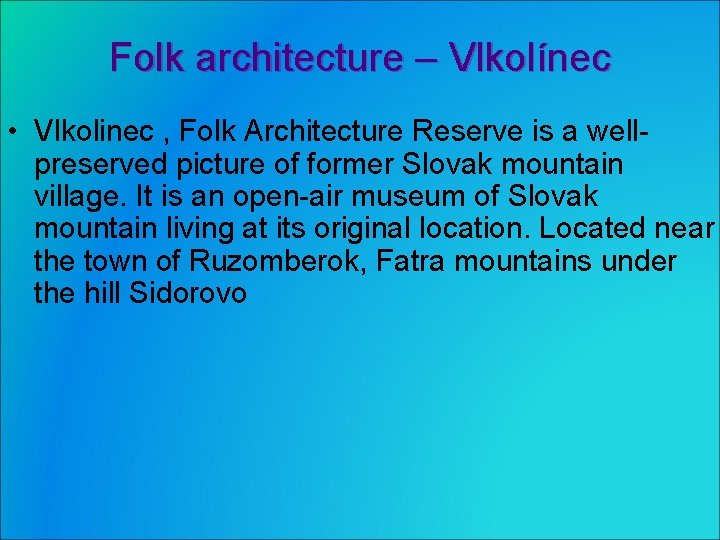 Folk architecture – Vlkolínec

• Vlkolinec , Folk Architecture Reserve is a well-preserved picture of former Slovak mountain village. It is an open-air museum of Slovak mountain living at its original location. Located near the town of Ruzomberok, Fatra mountains under the hill Sidorovo